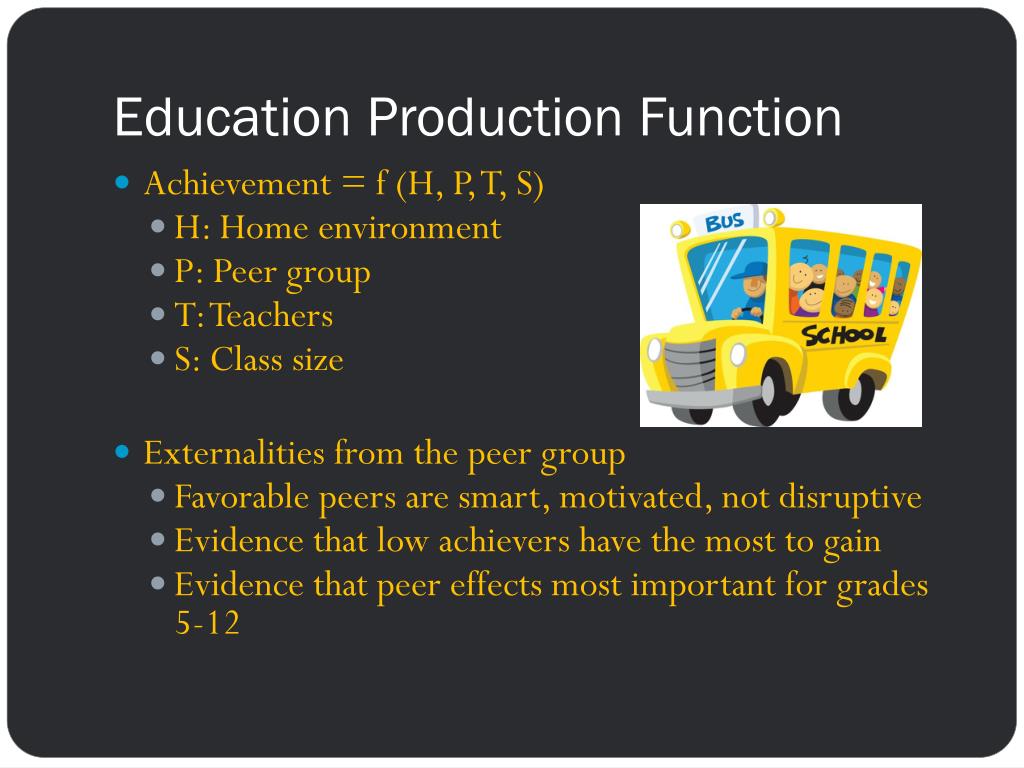 Education Production Function

- Achievement = f (H, P, T, S)
  - H: Home environment
  - P: Peer group
  - T: Teachers
  - S: Class size

BUS
SCHOOL

- Externalities from the peer group
  - Favorable peers are smart, motivated, not disruptive
  - Evidence that low achievers have the most to gain
  - Evidence that peer effects most important for grades 5-12